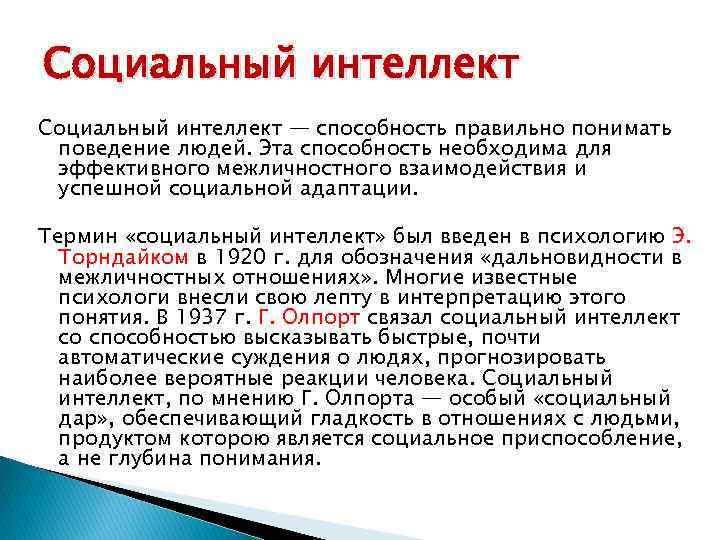 Социальный интеллект

Социальный интеллект — способность правильно понимать поведение людей. Эта способность необходима для эффективного межличностного взаимодействия и успешной социальной адаптации.

Термин «социальный интеллект» был введен в психологию Э. Торндайком в 1920 г. для обозначения «дальновидности в межличностных отношениях». Многие известные психологи внесли свою лепту в интерпретацию этого понятия. В 1937 г. Г. Олпорт связал социальный интеллект со способностью высказывать быстрые, почти автоматические суждения о людях, прогнозировать наиболее вероятные реакции человека. Социальный интеллект, по мнению Г. Олпорта — особый «социальный дар», обеспечивающий гладкость в отношениях с людьми, продуктом которою является социальное приспособление, а не глубина понимания.